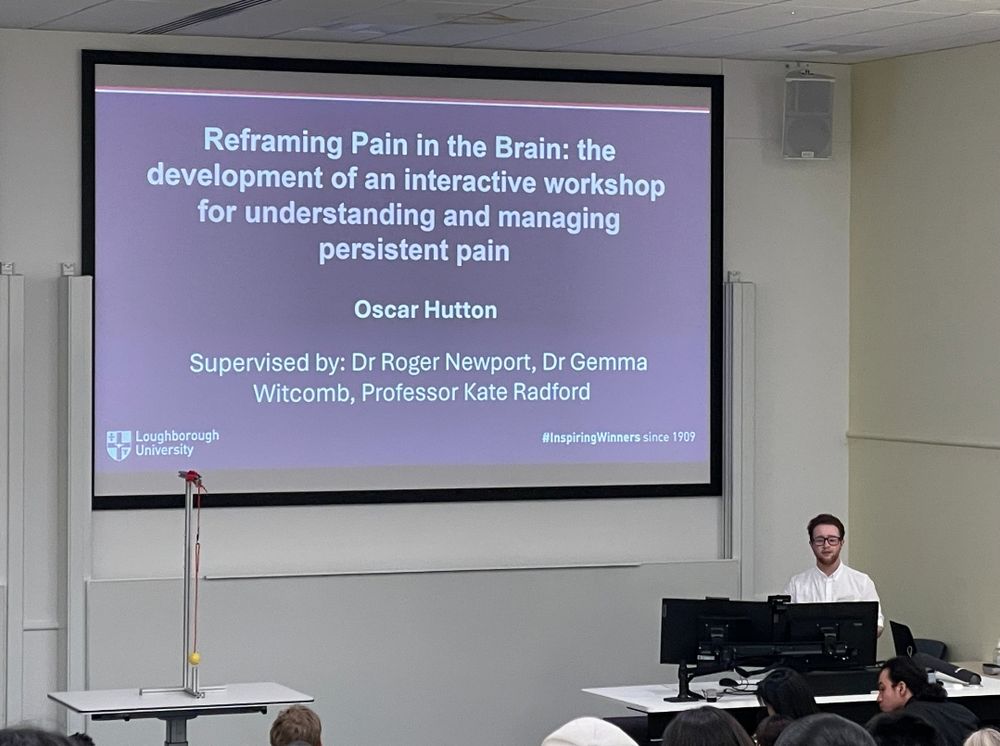 Reframing Pain in the Brain: the development of an interactive workshop for understanding and managing persistent pain

Oscar Hutton

Supervised by: Dr Roger Newport, Dr Gemma Witcomb, Professor Kate Radford

Loughborough University

#InspiringWinners since 1909